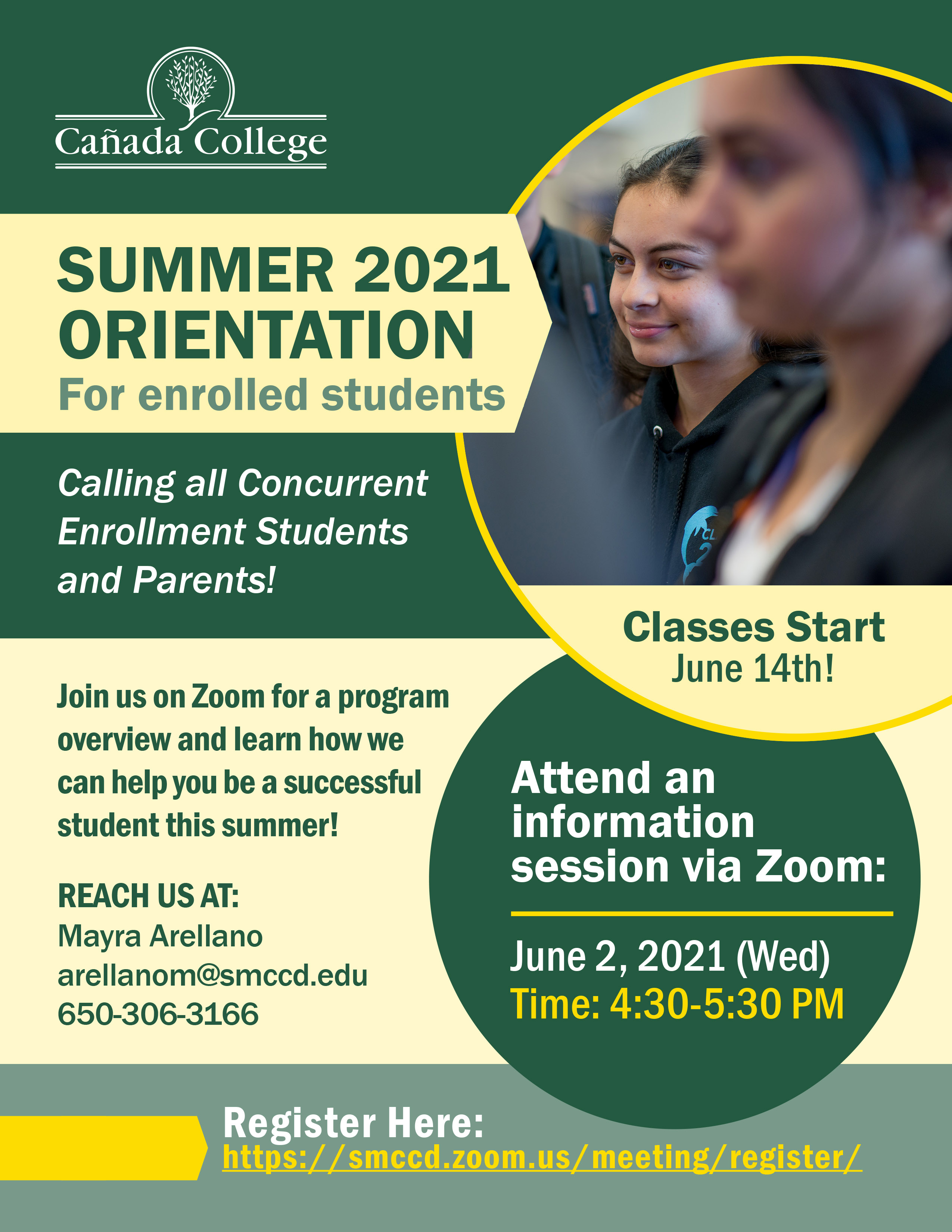 Cañada College

SUMMER 2021 ORIENTATION
For enrolled students

Calling all Concurrent Enrollment Students and Parents!

Classes Start
June 14th!

Join us on Zoom for a program overview and learn how we can help you be a successful student this summer!

REACH US AT:
Mayra Arellano
arellanom@smccd.edu
650-306-3166

Attend an information session via Zoom:

June 2, 2021 (Wed)
Time: 4:30-5:30 PM

Register Here:
https://smccd.zoom.us/meeting/register/